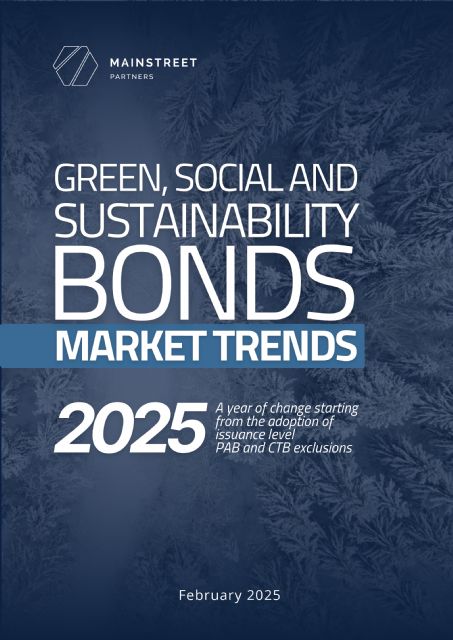 MAINSTREET
PARTNERS

GREEN, SOCIAL AND SUSTAINABILITY BONDS

MARKET TRENDS

2025

A year of change starting from the adoption of issuance level PAB and CTB exclusions

February 2025